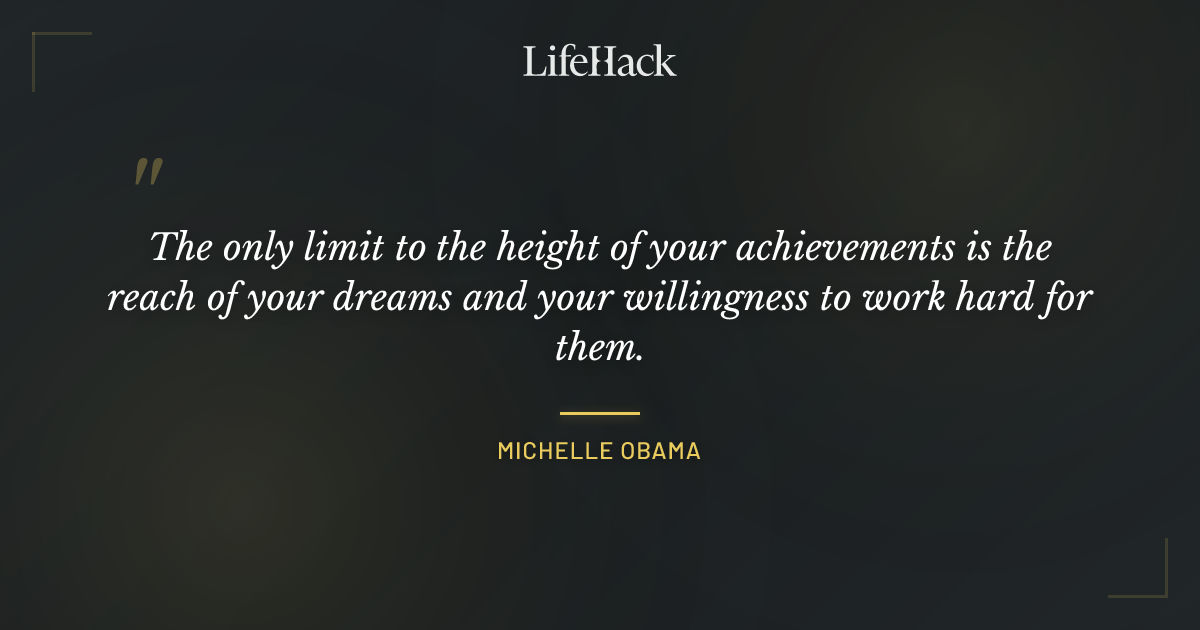 LifeHack

"

The only limit to the height of your achievements is the reach of your dreams and your willingness to work hard for them.

MICHELLE OBAMA